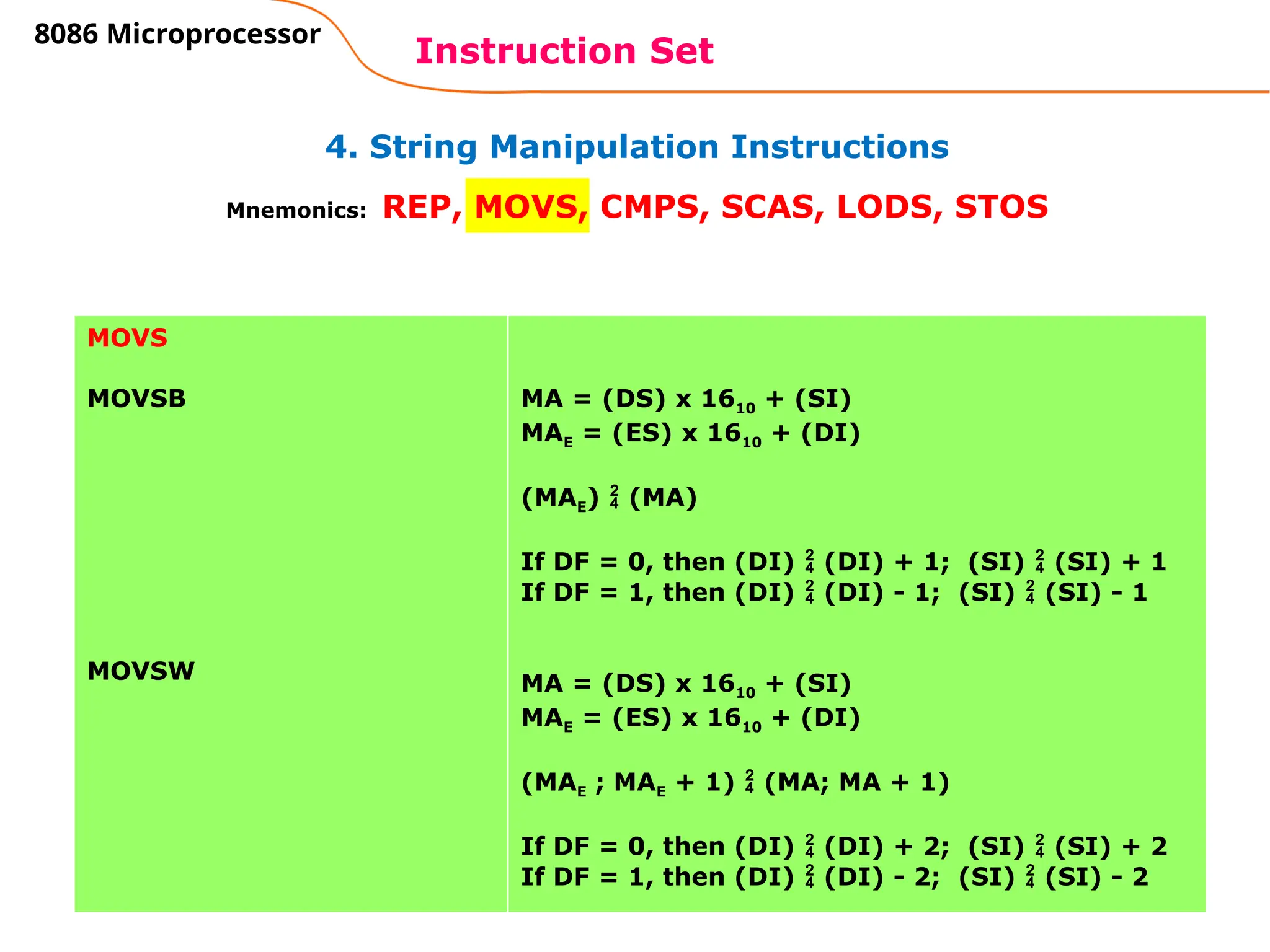 8086 Microprocessor

Instruction Set

4. String Manipulation Instructions

Mnemonics: REP, MOVS, CMPS, SCAS, LODS, STOS

| MOVS | |
|---|---|
| MOVSB | MA = (DS) x $16_{10}$ + (SI)<br>$MA_E$ = (ES) x $16_{10}$ + (DI)<br><br>($MA_E$) $\frac{2}{4}$ (MA)<br><br>If DF = 0, then (DI) $\frac{2}{4}$ (DI) + 1; (SI) $\frac{2}{4}$ (SI) + 1<br>If DF = 1, then (DI) $\frac{2}{4}$ (DI) - 1; (SI) $\frac{2}{4}$ (SI) - 1 |
| MOVSW | MA = (DS) x $16_{10}$ + (SI)<br>$MA_E$ = (ES) x $16_{10}$ + (DI)<br><br>($MA_E$ ; $MA_E$ + 1) $\frac{2}{4}$ (MA; MA + 1)<br><br>If DF = 0, then (DI) $\frac{2}{4}$ (DI) + 2; (SI) $\frac{2}{4}$ (SI) + 2<br>If DF = 1, then (DI) $\frac{2}{4}$ (DI) - 2; (SI) $\frac{2}{4}$ (SI) - 2 |